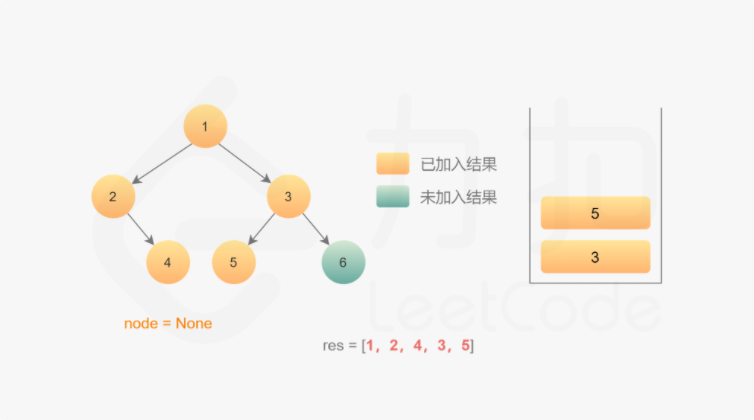 1

2

3

4

5

6

已加入结果

未加入结果

5

3

node = None

res = [1, 2, 4, 3, 5]

力扣 LeetCode